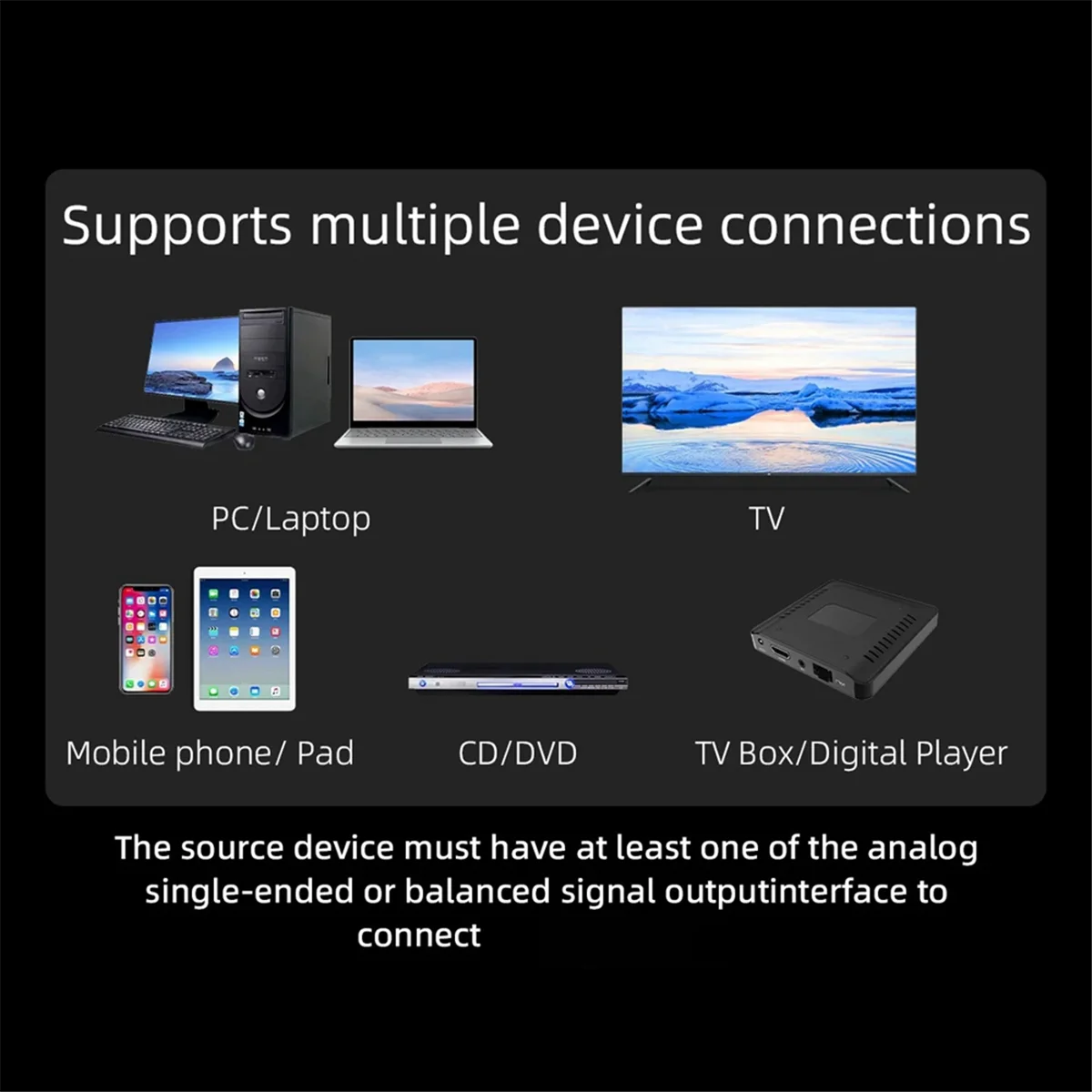 Supports multiple device connections

PC/Laptop

TV

Mobile phone/ Pad

CD/DVD

TV Box/Digital Player

The source device must have at least one of the analog single-ended or balanced signal outputinterface to connect